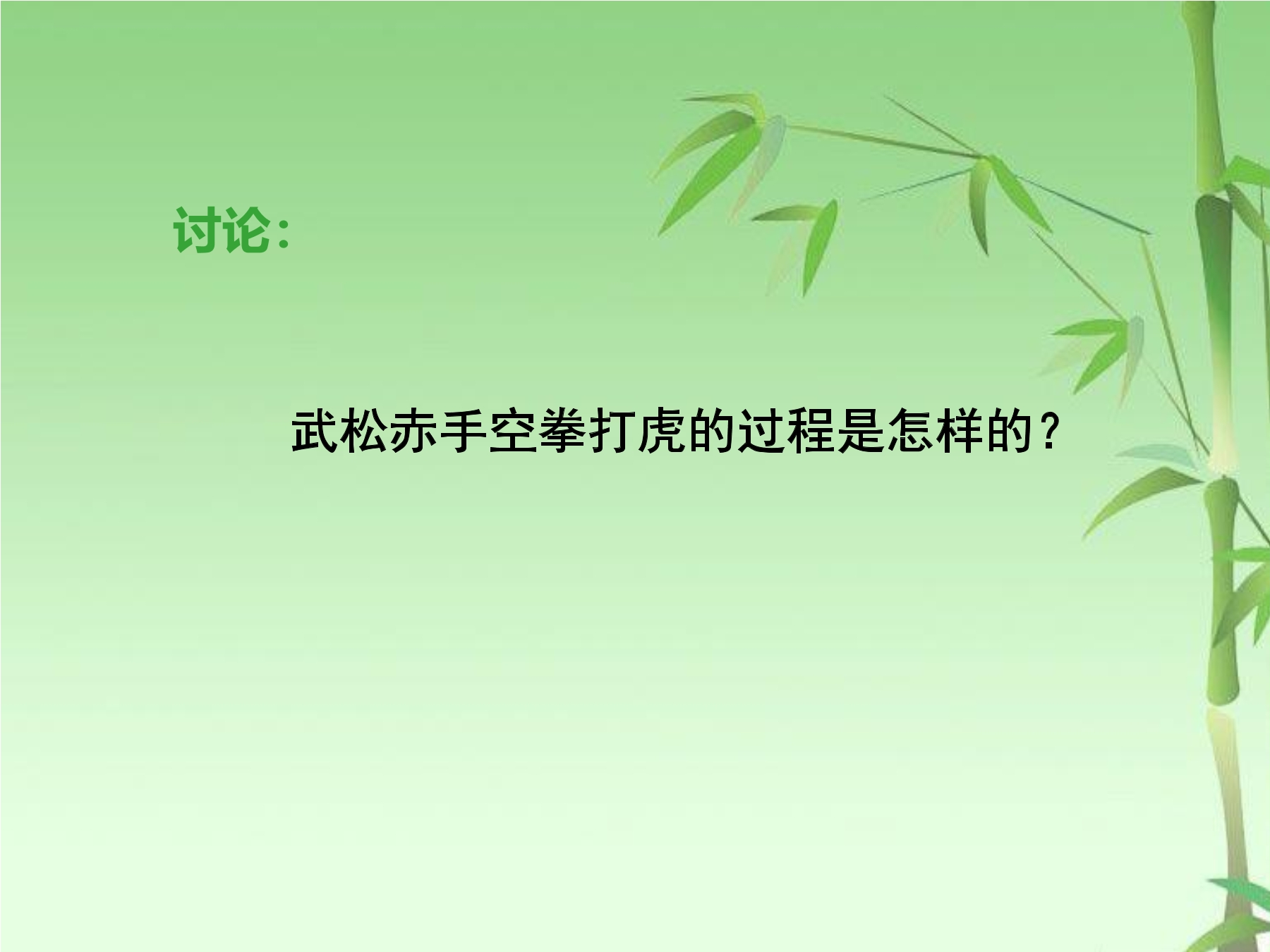 讨论：

武松赤手空拳打虎的过程是怎样的？